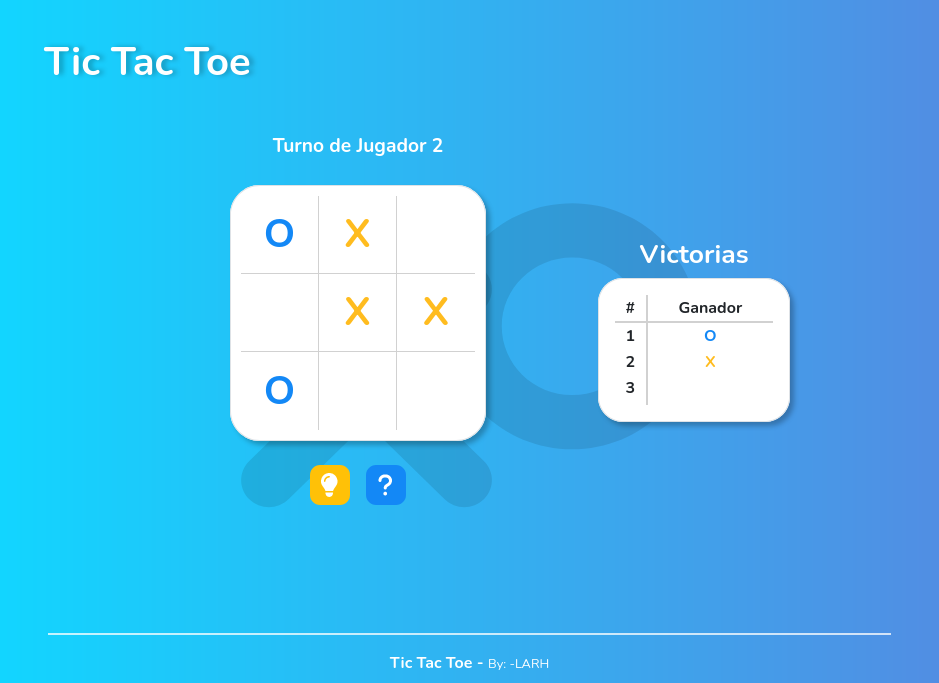 Tic Tac Toe

Turno de Jugador 2

| O | X |  |
|---|---|---|
|  | X | X |
| O |  |  |

?

Victorias

| # | Ganador |
|---|---|
| 1 | O |
| 2 | X |
| 3 |  |

Tic Tac Toe - By: -LARH